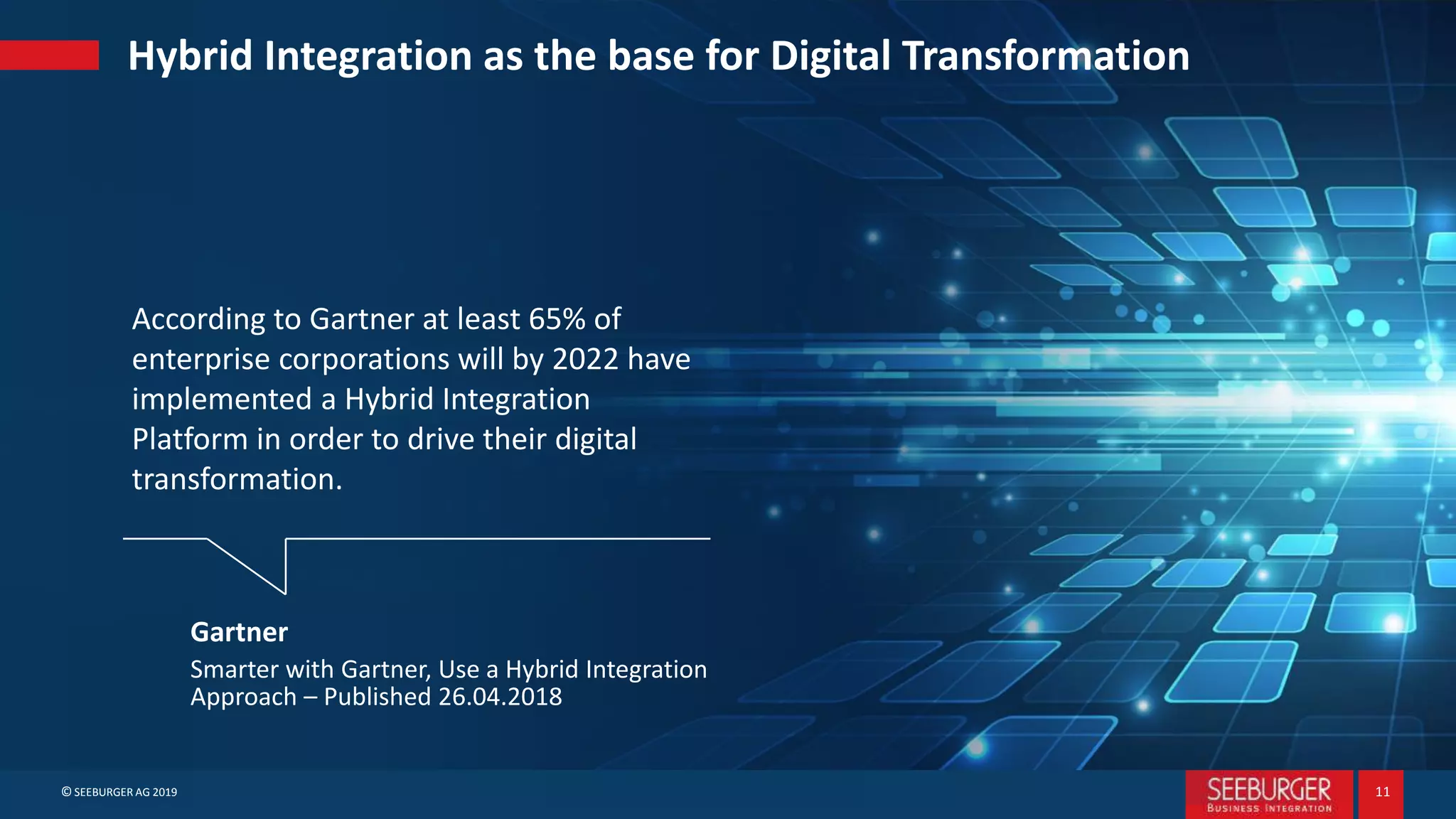 Hybrid Integration as the base for Digital Transformation

According to Gartner at least 65% of enterprise corporations will by 2022 have implemented a Hybrid Integration Platform in order to drive their digital transformation.

Gartner

Smarter with Gartner, Use a Hybrid Integration Approach – Published 26.04.2018

© SEEBURGER AG 2019

SEEBURGER
BUSINESS INTEGRATION

11